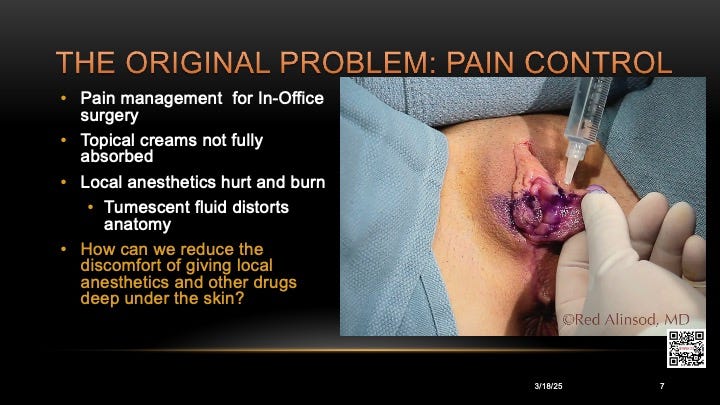 THE ORIGINAL PROBLEM: PAIN CONTROL

• Pain management for In-Office surgery
• Topical creams not fully absorbed
• Local anesthetics hurt and burn
  • Tumescent fluid distorts anatomy
• How can we reduce the discomfort of giving local anesthetics and other drugs deep under the skin?

©Red Alinsod, MD

3/18/25

7